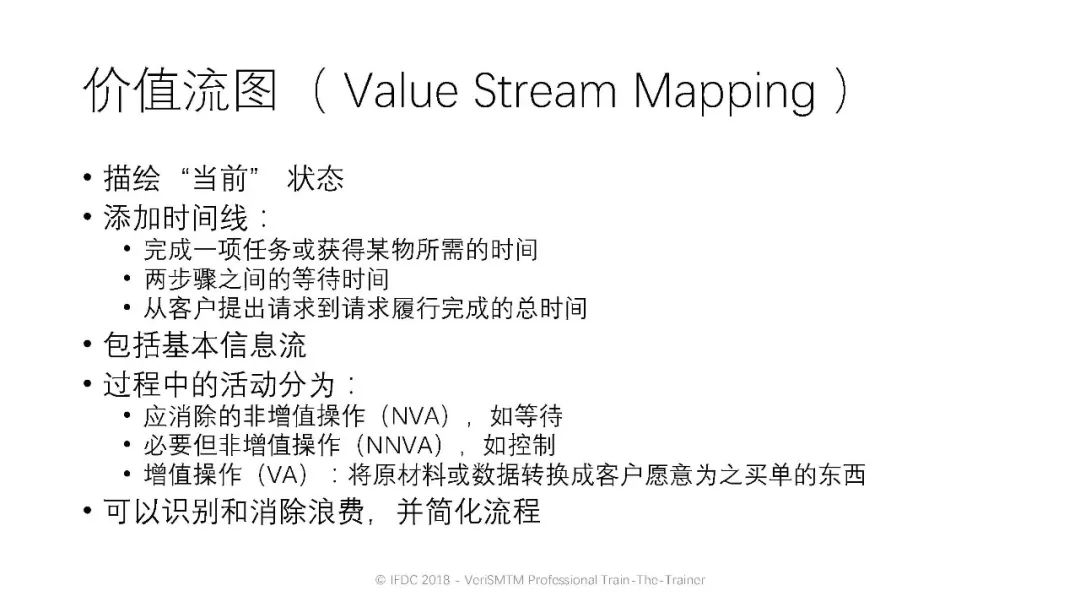 价值流图（Value Stream Mapping）

• 描绘“当前”状态
• 添加时间线：
  • 完成一项任务或获得某物所需的时间
  • 两步骤之间的等待时间
  • 从客户提出请求到请求履行完成的总时间
• 包括基本信息流
• 过程中的活动分为：
  • 应消除的非增值操作（NVA），如等待
  • 必要但非增值操作（NNVA），如控制
  • 增值操作（VA）：将原材料或数据转换成客户愿意为之买单的东西
• 可以识别和消除浪费，并简化流程

© IFDC 2018 - VeriSMTM Professional Train-The-Trainer